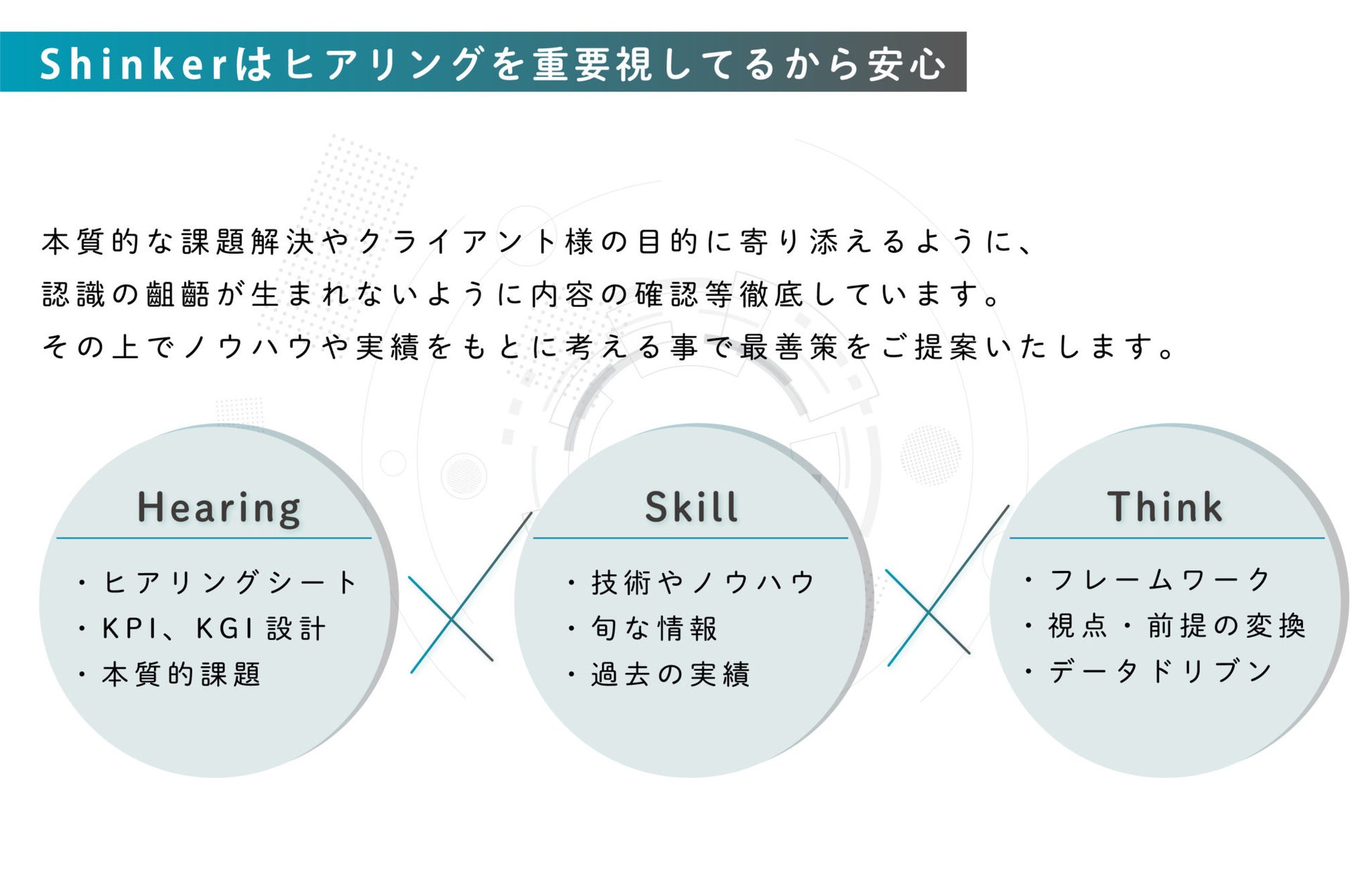 Shinkerはヒアリングを重要視してるから安心

本質的な課題解決やクライアント様の目的に寄り添えるように、
認識の齟齬が生まれないように内容の確認等徹底しています。
その上でノウハウや実績をもとに考える事で最善策をご提案いたします。

Hearing
・ヒアリングシート
・KPI、KGI設計
・本質的課題

Skill
・技術やノウハウ
・旬な情報
・過去の実績

Think
・フレームワーク
・視点・前提の変換
・データドリブン